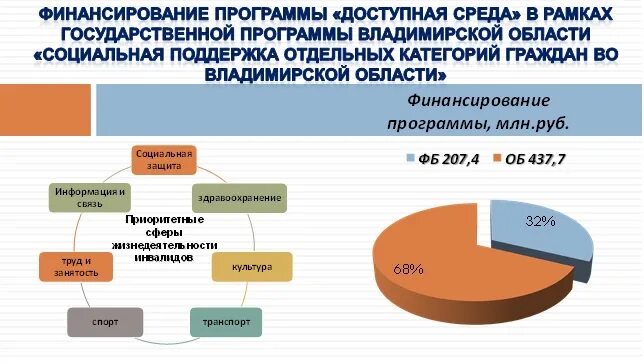 ФИНАНСИРОВАНИЕ ПРОГРАММЫ «ДОСТУПНАЯ СРЕДА» В РАМКАХ ГОСУДАРСТВЕННОЙ ПРОГРАММЫ ВЛАДИМИРСКОЙ ОБЛАСТИ «СОЦИАЛЬНАЯ ПОДДЕРЖКА ОТДЕЛЬНЫХ КАТЕГОРИЙ ГРАЖДАН ВО ВЛАДИМИРСКОЙ ОБЛАСТИ»

Финансирование программы, млн.руб.

Социальная защита

здравоохранение

культура

транспорт

спорт

труд и занятость

Информация и связь

Приоритетные сферы жизнедеятельности инвалидов

ФБ 207,4

ОБ 437,7

32%

68%